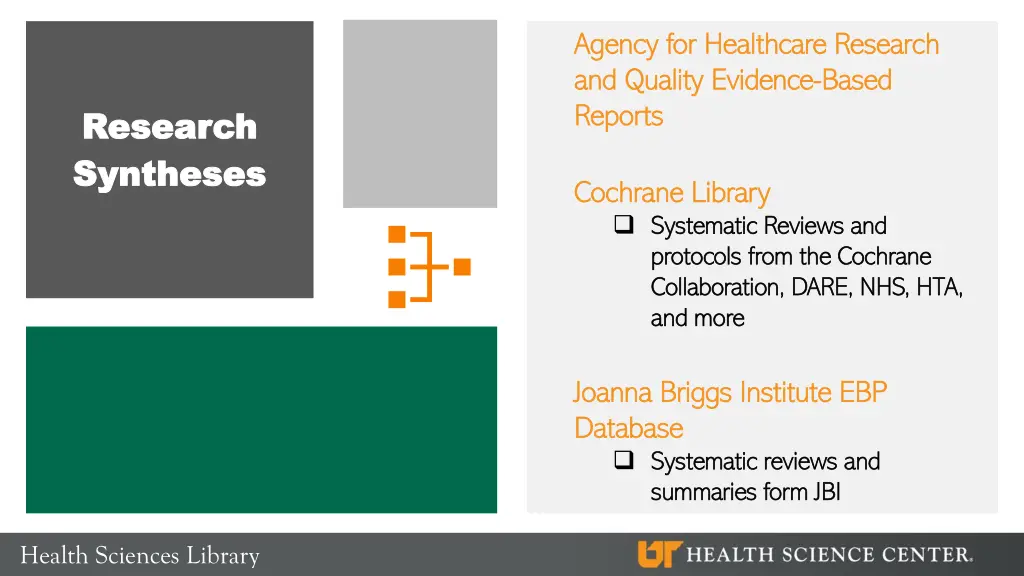 Research Syntheses

Agency for Healthcare Research and Quality Evidence-Based Reports

Cochrane Library

❑ Systematic Reviews and protocols from the Cochrane Collaboration, DARE, NHS, HTA, and more

Joanna Briggs Institute EBP Database

❑ Systematic reviews and summaries form JBI

Health Sciences Library

UT HEALTH SCIENCE CENTER.